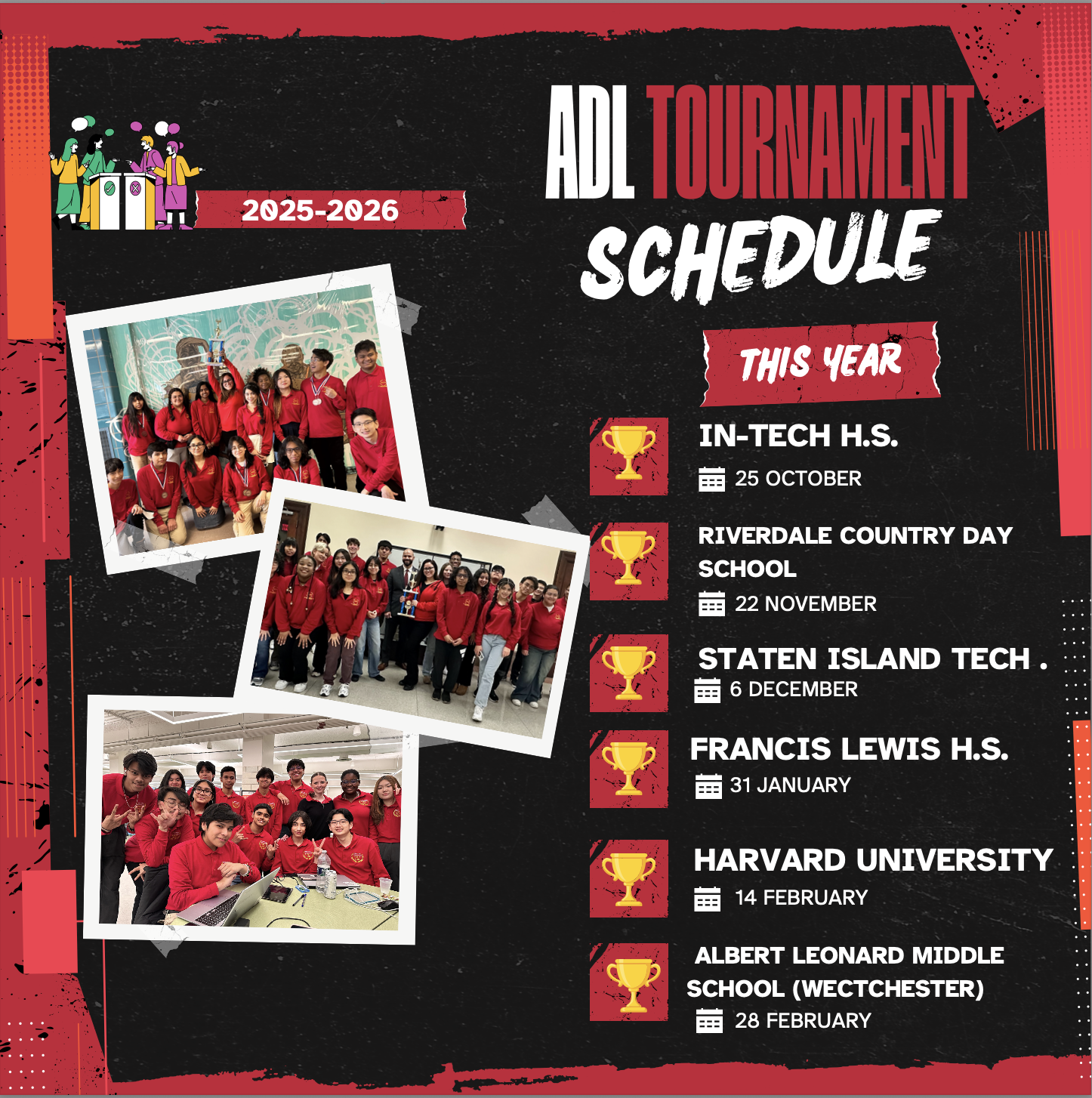 2025-2026

ADL TOURNAMENT SCHEDULE

THIS YEAR

IN-TECH H.S.
25 OCTOBER

RIVERDALE COUNTRY DAY SCHOOL
22 NOVEMBER

STATEN ISLAND TECH .
6 DECEMBER

FRANCIS LEWIS H.S.
31 JANUARY

HARVARD UNIVERSITY
14 FEBRUARY

ALBERT LEONARD MIDDLE SCHOOL (WECTCHESTER)
28 FEBRUARY